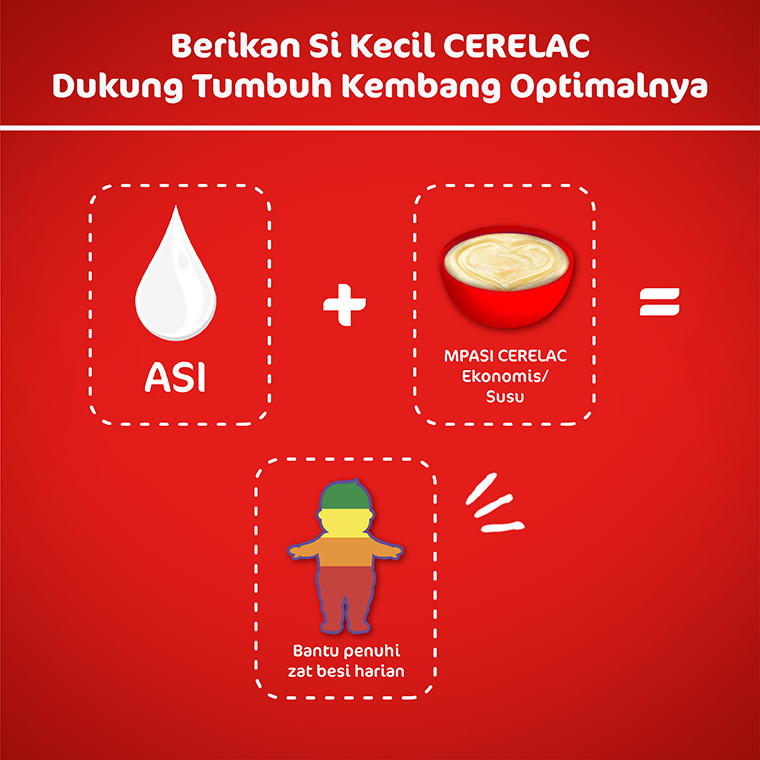 Berikan Si Kecil CERELAC
Dukung Tumbuh Kembang Optimalnya

ASI

+

MPASI CERELAC
Ekonomis/
Susu

=

Bantu penuhi
zat besi harian